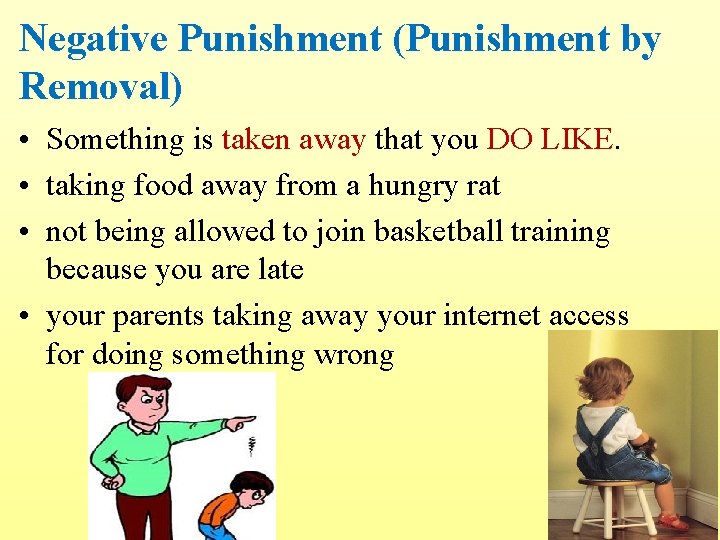 Negative Punishment (Punishment by Removal)

• Something is taken away that you DO LIKE.
• taking food away from a hungry rat
• not being allowed to join basketball training because you are late
• your parents taking away your internet access for doing something wrong